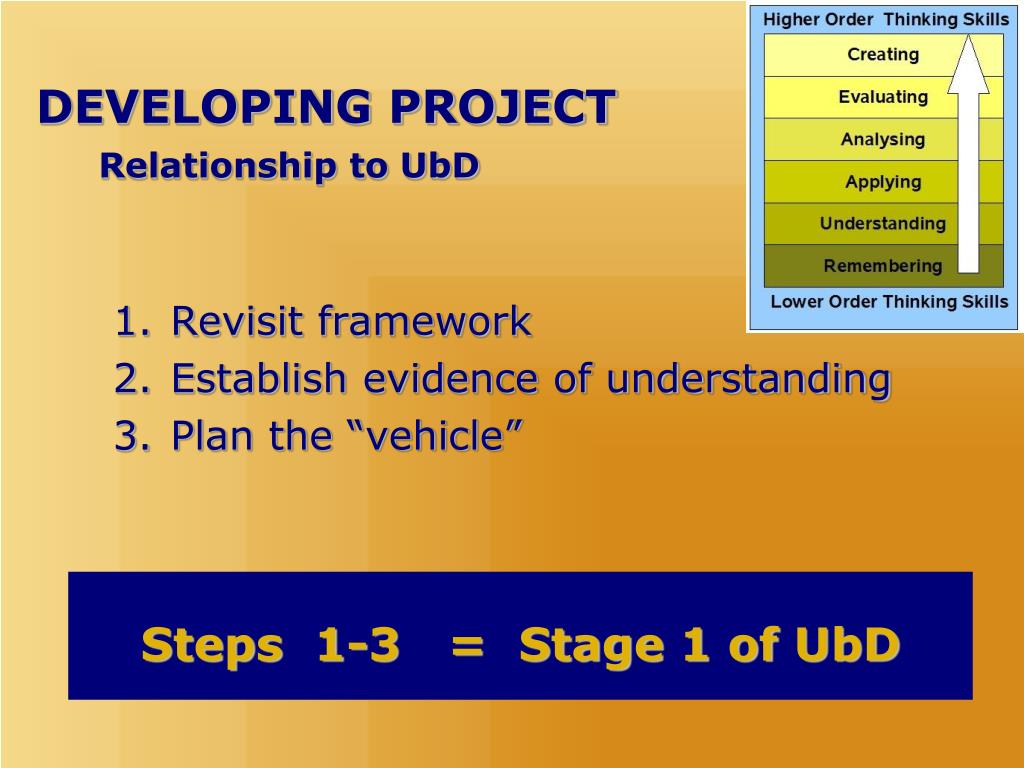 DEVELOPING PROJECT
Relationship to UbD

Higher Order Thinking Skills
Creating
Evaluating
Analysing
Applying
Understanding
Remembering
Lower Order Thinking Skills

1. Revisit framework
2. Establish evidence of understanding
3. Plan the “vehicle”

Steps 1-3 = Stage 1 of UbD